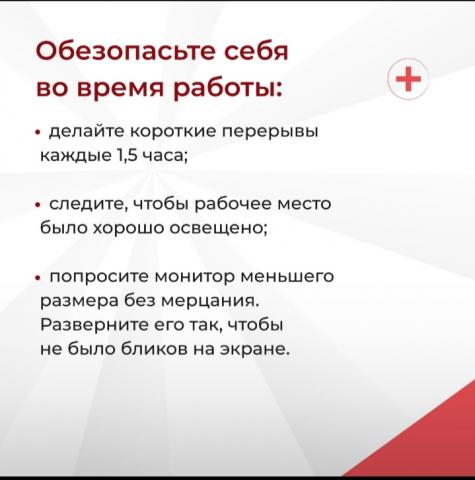 Обезопасьте себя во время работы:

• делайте короткие перерывы каждые 1,5 часа;

• следите, чтобы рабочее место было хорошо освещено;

• попросите монитор меньшего размера без мерцания. Разверните его так, чтобы не было бликов на экране.